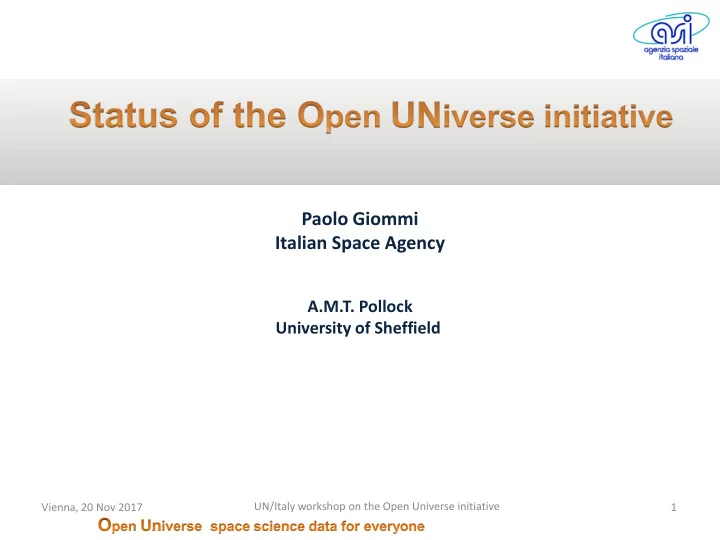 asi
agenzia spaziale italiana

Status of the Open UNiverse initiative

Paolo Giommi
Italian Space Agency

A.M.T. Pollock
University of Sheffield

Vienna, 20 Nov 2017
UN/Italy workshop on the Open Universe initiative
1
Open Universe space science data for everyone